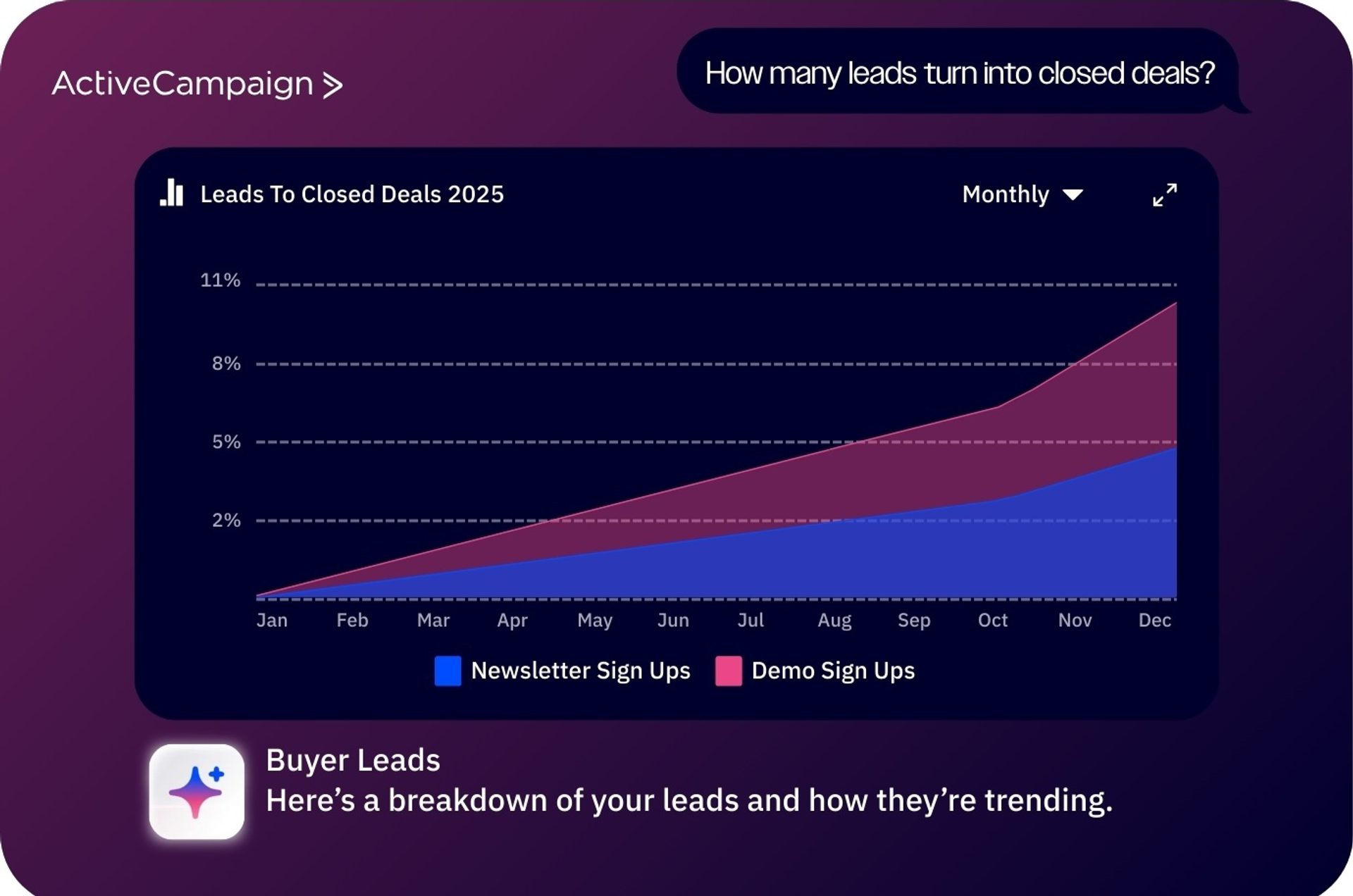 ActiveCampaign >

How many leads turn into closed deals?

Leads To Closed Deals 2025

Monthly

11%
8%
5%
2%

Jan Feb Mar Apr May Jun Jul Aug Sep Oct Nov Dec

Newsletter Sign Ups
Demo Sign Ups

Buyer Leads
Here’s a breakdown of your leads and how they’re trending.